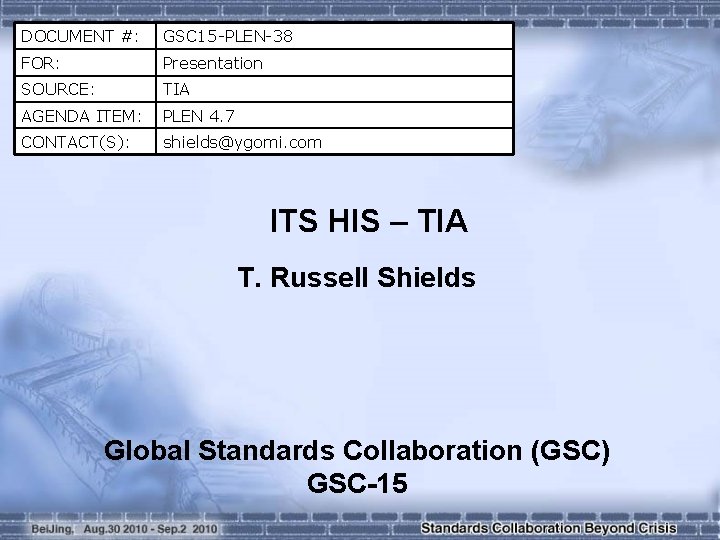 | DOCUMENT #: | GSC15-PLEN-38 |
|---|---|
| FOR: | Presentation |
| SOURCE: | TIA |
| AGENDA ITEM: | PLEN 4.7 |
| CONTACT(S): | shields@ygomi.com |

ITS HIS – TIA

T. Russell Shields

Global Standards Collaboration (GSC)
GSC-15

BeiJing, Aug.30 2010 - Sep.2 2010

Standards Collaboration Beyond Crisis